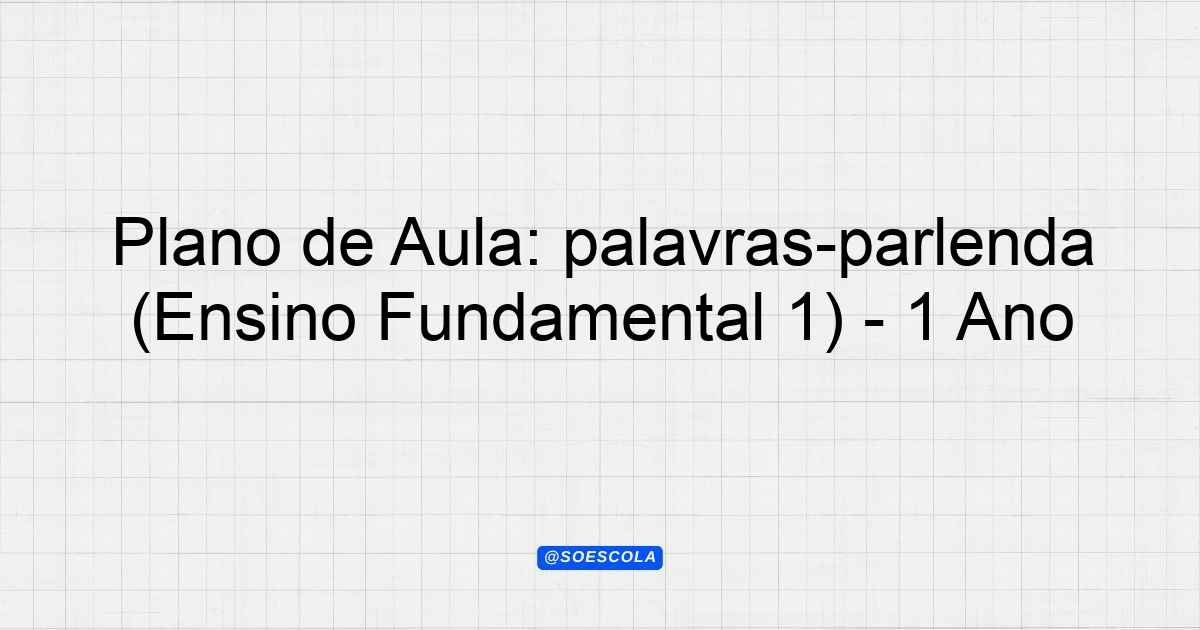 Plano de Aula: palavras-parlenda (Ensino Fundamental 1) - 1 Ano

@SOESCOLA